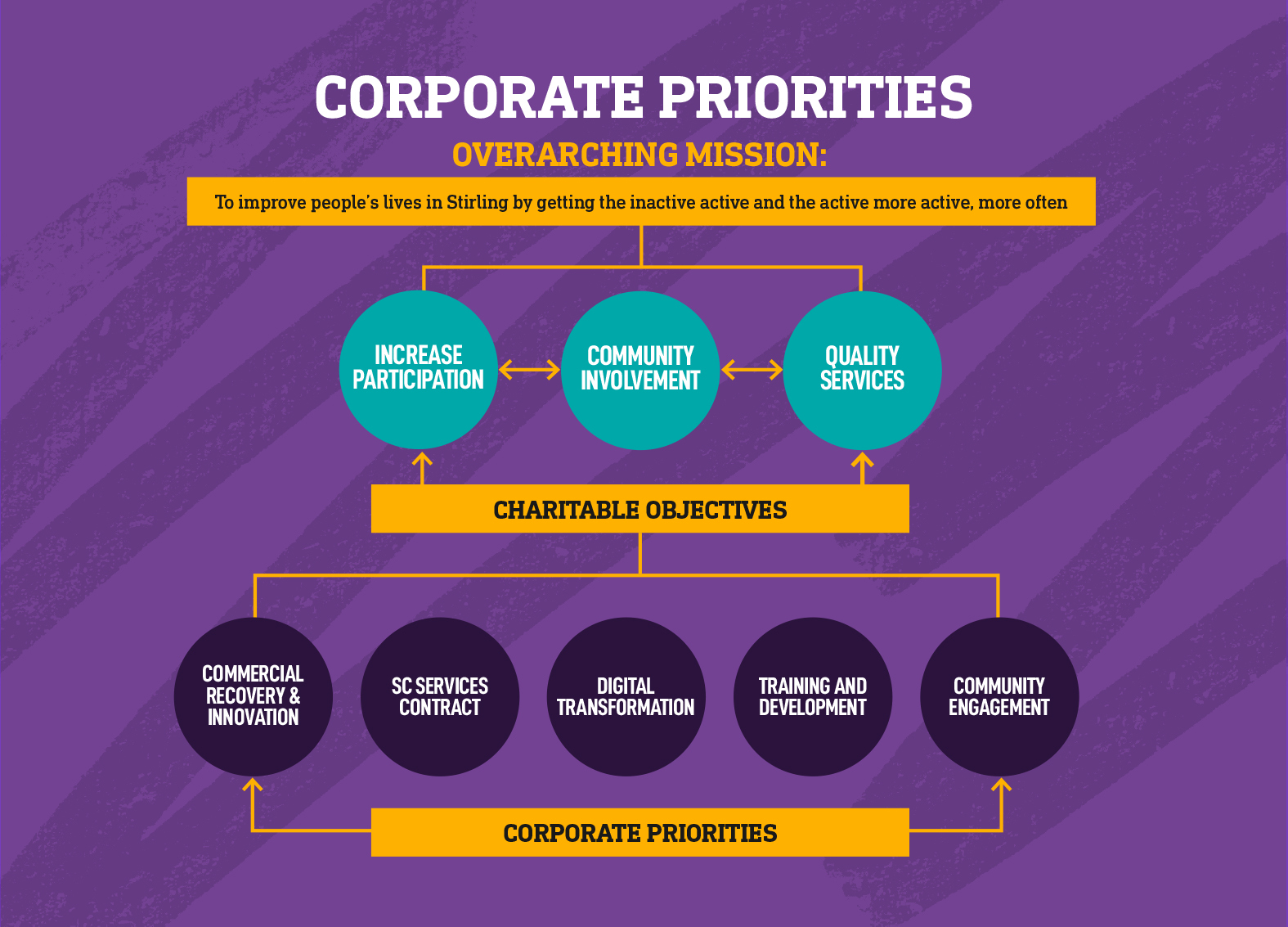 CORPORATE PRIORITIES

OVERARCHING MISSION:

To improve people's lives in Stirling by getting the inactive active and the active more active, more often

INCREASE PARTICIPATION

COMMUNITY INVOLVEMENT

QUALITY SERVICES

CHARITABLE OBJECTIVES

COMMERCIAL RECOVERY & INNOVATION

SC SERVICES CONTRACT

DIGITAL TRANSFORMATION

TRAINING AND DEVELOPMENT

COMMUNITY ENGAGEMENT

CORPORATE PRIORITIES